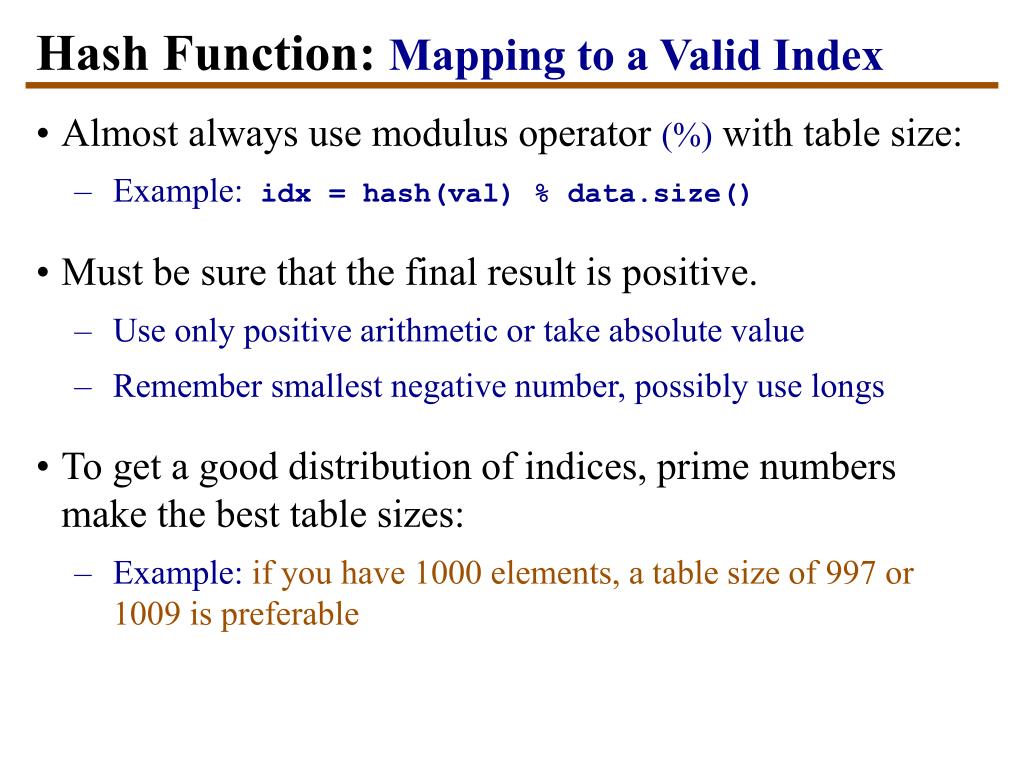 Hash Function: Mapping to a Valid Index

• Almost always use modulus operator (%) with table size:
– Example: idx = hash(val) % data.size()

• Must be sure that the final result is positive.
– Use only positive arithmetic or take absolute value
– Remember smallest negative number, possibly use longs

• To get a good distribution of indices, prime numbers make the best table sizes:
– Example: if you have 1000 elements, a table size of 997 or 1009 is preferable